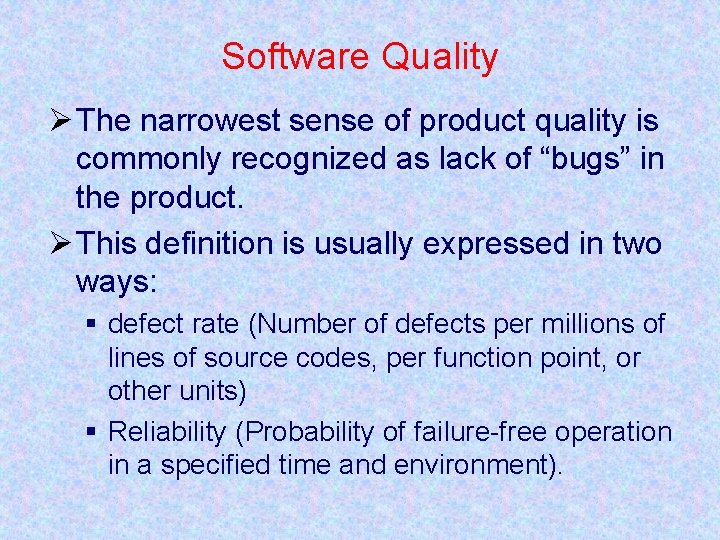 Software Quality

➢ The narrowest sense of product quality is commonly recognized as lack of “bugs” in the product.

➢ This definition is usually expressed in two ways:

▪ defect rate (Number of defects per millions of lines of source codes, per function point, or other units)

▪ Reliability (Probability of failure-free operation in a specified time and environment).